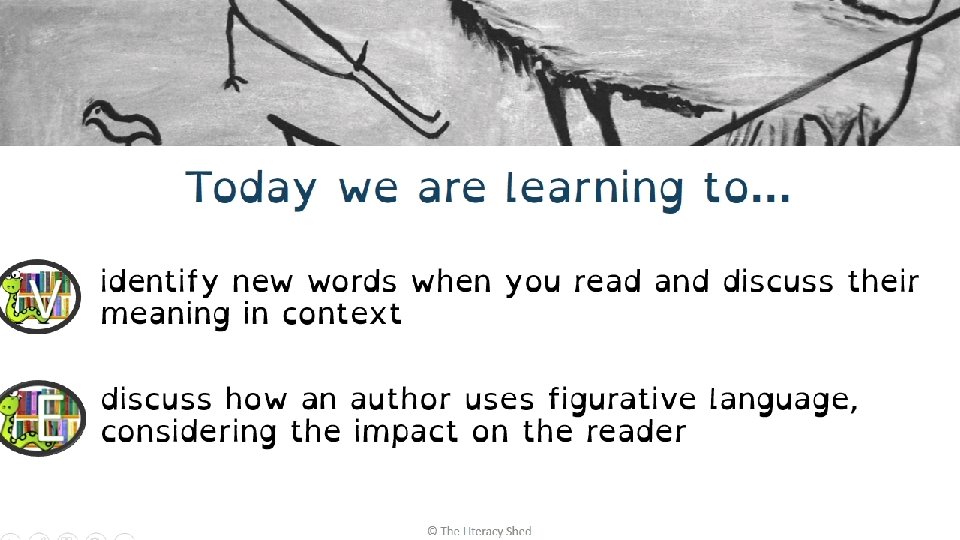 Today we are learning to...

V identify new words when you read and discuss their meaning in context

E discuss how an author uses figurative language, considering the impact on the reader

© The Literacy Shed